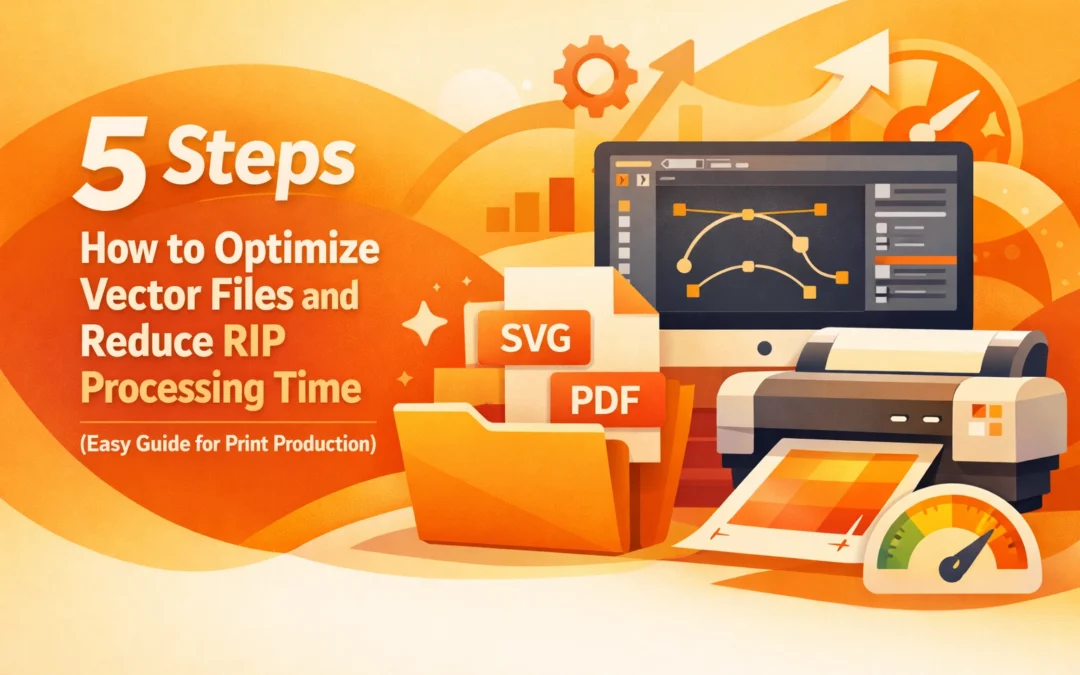 5 Steps

How to Optimize Vector Files and Reduce RIP Processing Time

(Easy Guide for Print Production)

SVG

PDF